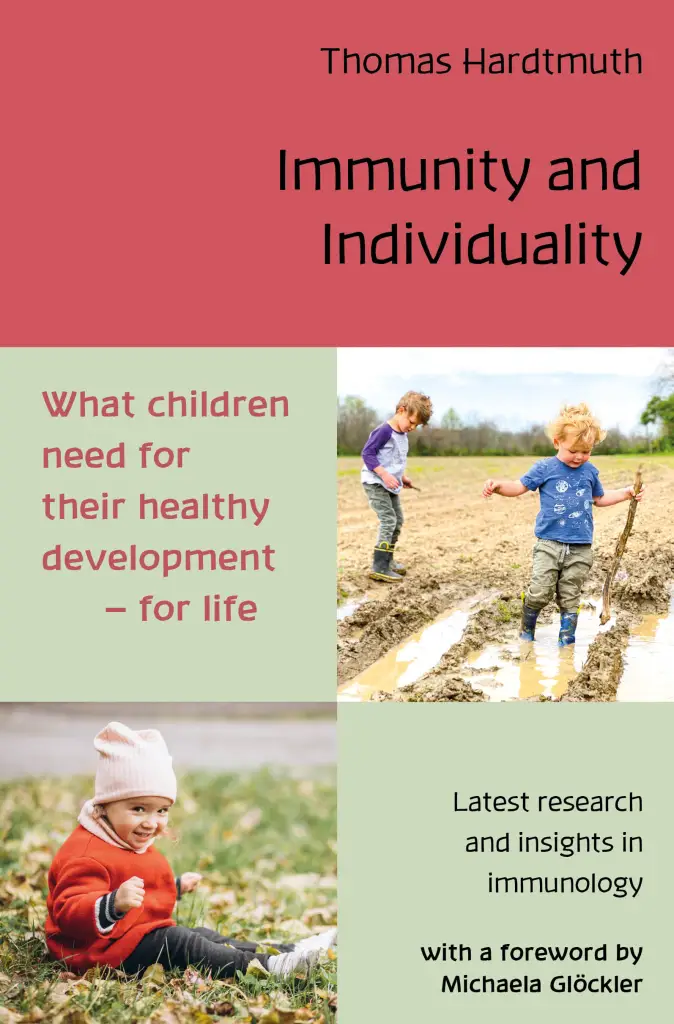 Thomas Hardtmuth

Immunity and Individuality

What children need for their healthy development – for life

Latest research and insights in immunology

with a foreword by Michaela Glöckler